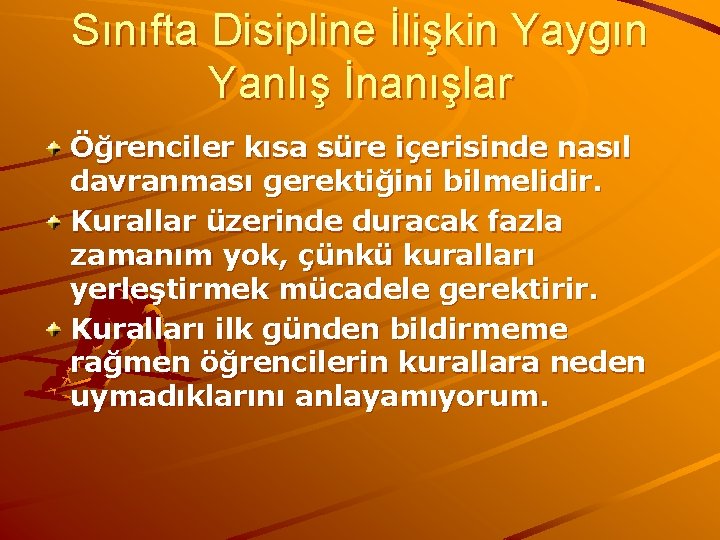 Sınıfta Disipline İlişkin Yaygın Yanlış İnanışlar

Öğrenciler kısa süre içerisinde nasıl davranması gerektiğini bilmelidir.

Kurallar üzerinde duracak fazla zamanım yok, çünkü kuralları yerleştirmek mücadele gerektirir.

Kuralları ilk günden bildirmeme rağmen öğrencilerin kurallara neden uymadıklarını anlayamıyorum.